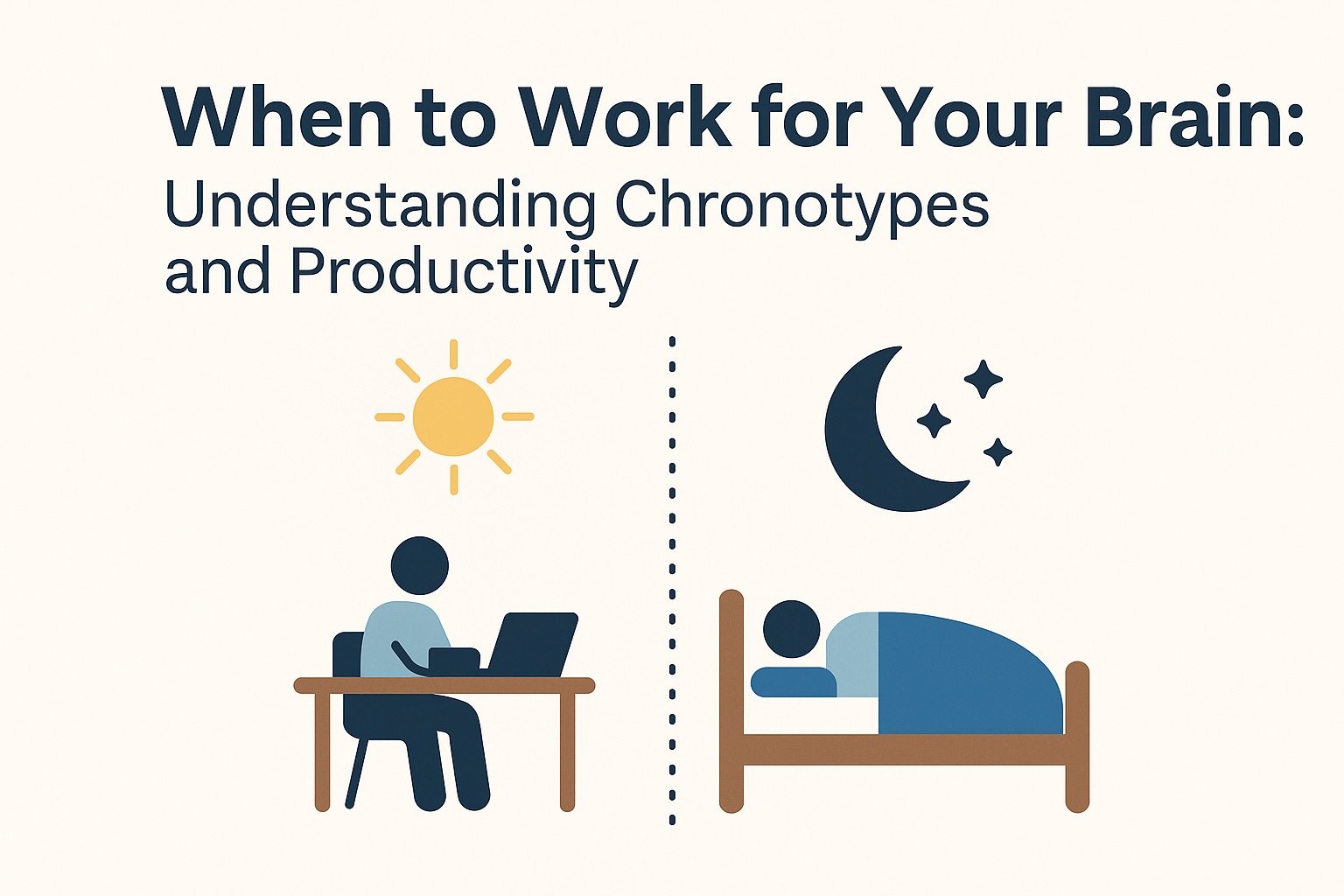 When to Work for Your Brain:
Understanding Chronotypes and Productivity